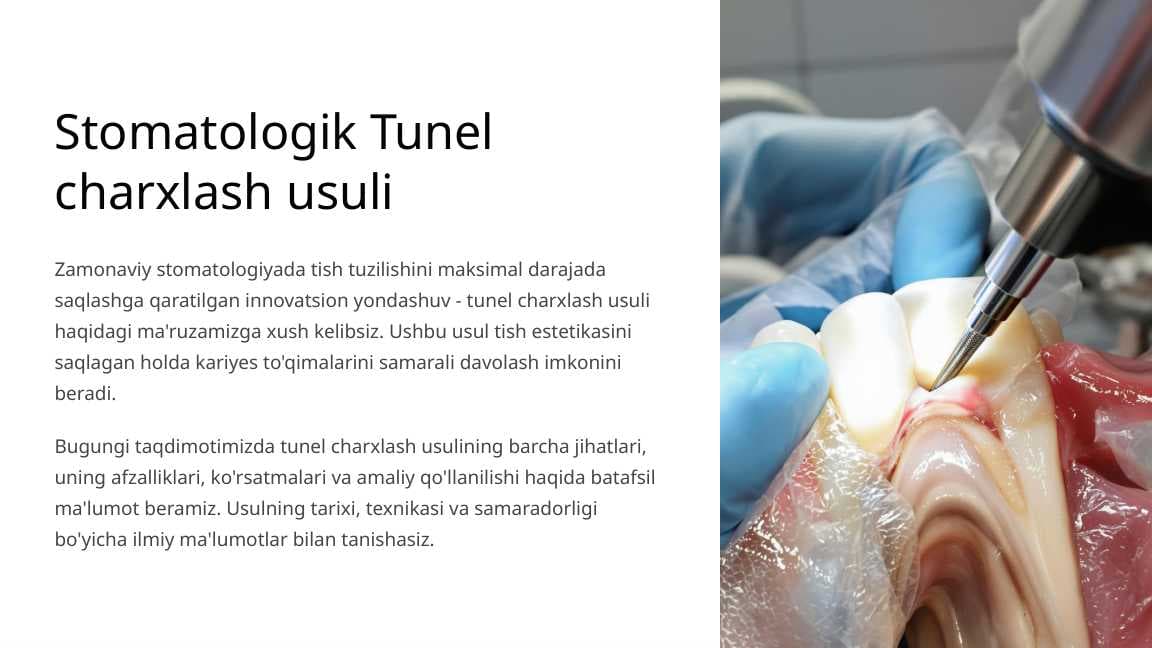 Stomatologik Tunel charxlash usuli

Zamonaviy stomatologiyada tish tuzilishini maksimal darajada saqlashga qaratilgan innovatsion yondashuv - tunel charxlash usuli haqidagi ma'ruzamizga xush kelibsiz. Ushbu usul tish estetikasini saqlagan holda kariyes to'qimalarini samarali davolash imkonini beradi.

Bugungi taqdimotimizda tunel charxlash usulining barcha jihatlari, uning afzalliklari, ko'rsatmalari va amaliy qo'llanilishi haqida batafsil ma'lumot beramiz. Usulning tarixi, texnikasi va samaradorligi bo'yicha ilmiy ma'lumotlar bilan tanishasiz.